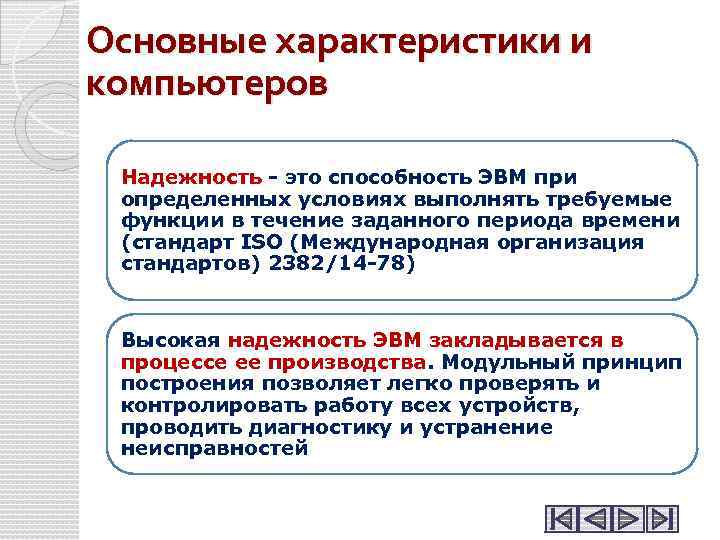 Основные характеристики и компьютеров

Надежность - это способность ЭВМ при определенных условиях выполнять требуемые функции в течение заданного периода времени (стандарт ISO (Международная организация стандартов) 2382/14-78)

Высокая надежность ЭВМ закладывается в процессе ее производства. Модульный принцип построения позволяет легко проверять и контролировать работу всех устройств, проводить диагностику и устранение неисправностей